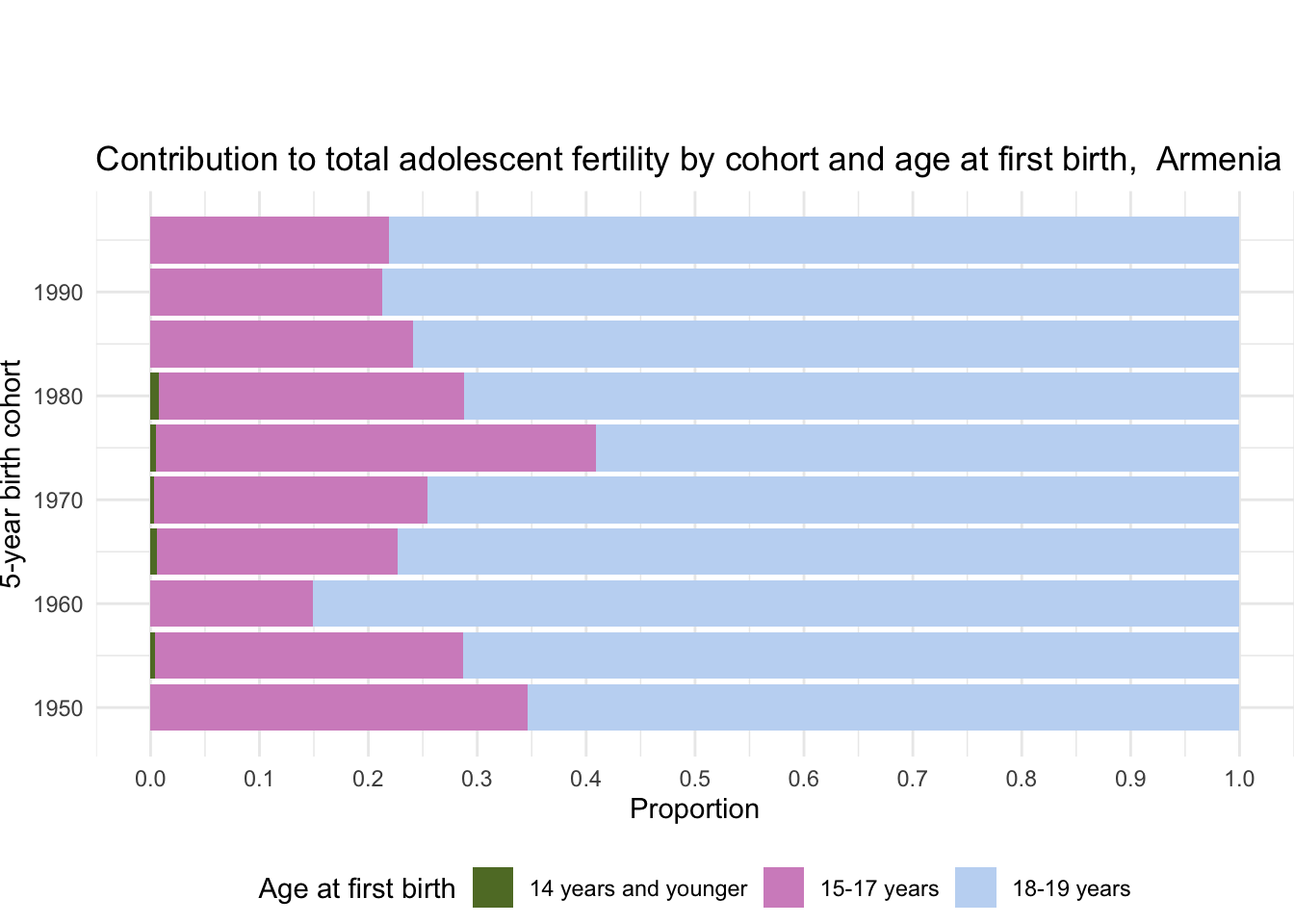 Contribution to total adolescent fertility by cohort and age at first birth,  Armenia

5-year birth cohort

1990
1980
1970
1960
1950

0.0 0.1 0.2 0.3 0.4 0.5 0.6 0.7 0.8 0.9 1.0

Proportion

Age at first birth  14 years and younger  15-17 years  18-19 years